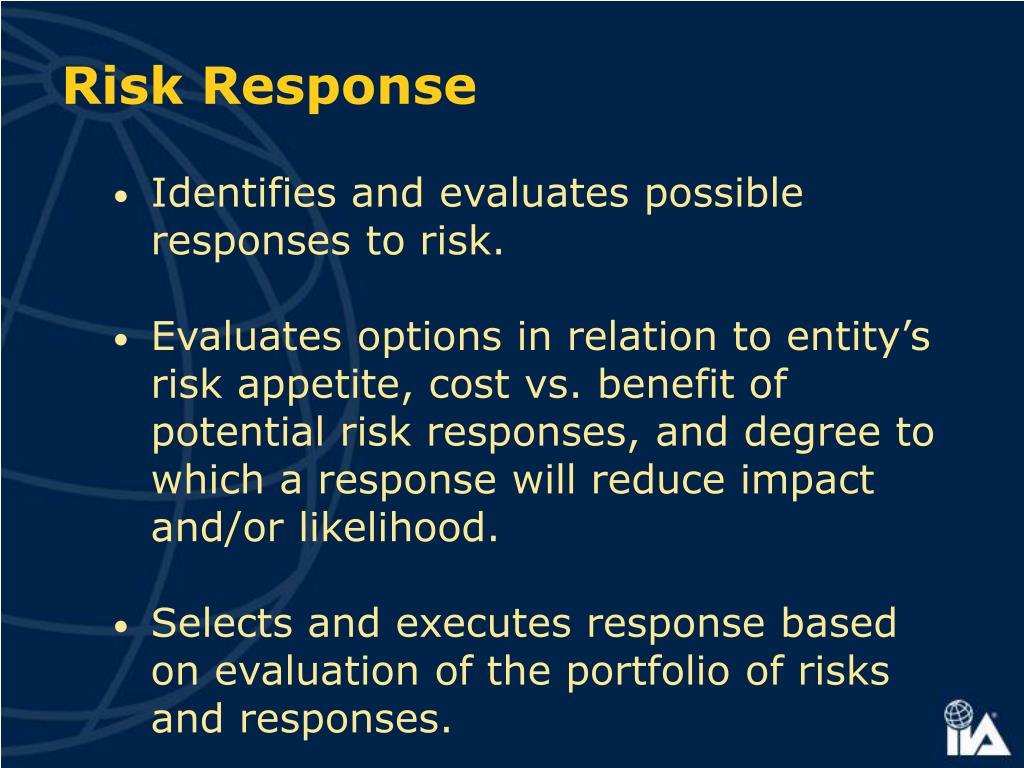 Risk Response

• Identifies and evaluates possible responses to risk.

• Evaluates options in relation to entity’s risk appetite, cost vs. benefit of potential risk responses, and degree to which a response will reduce impact and/or likelihood.

• Selects and executes response based on evaluation of the portfolio of risks and responses.

IIA